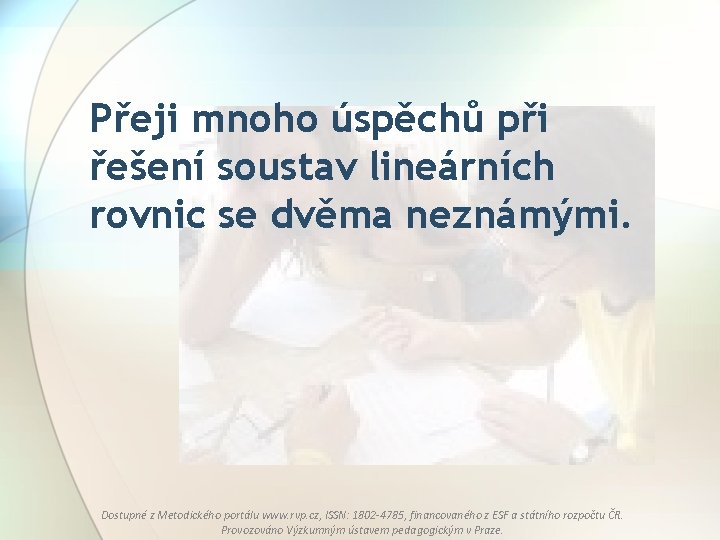 Přeji mnoho úspěchů při řešení soustav lineárních rovnic se dvěma neznámými.

Dostupné z Metodického portálu www.rvp.cz, ISSN: 1802-4785, financovaného z ESF a státního rozpočtu ČR. Provozováno Výzkumným ústavem pedagogickým v Praze.